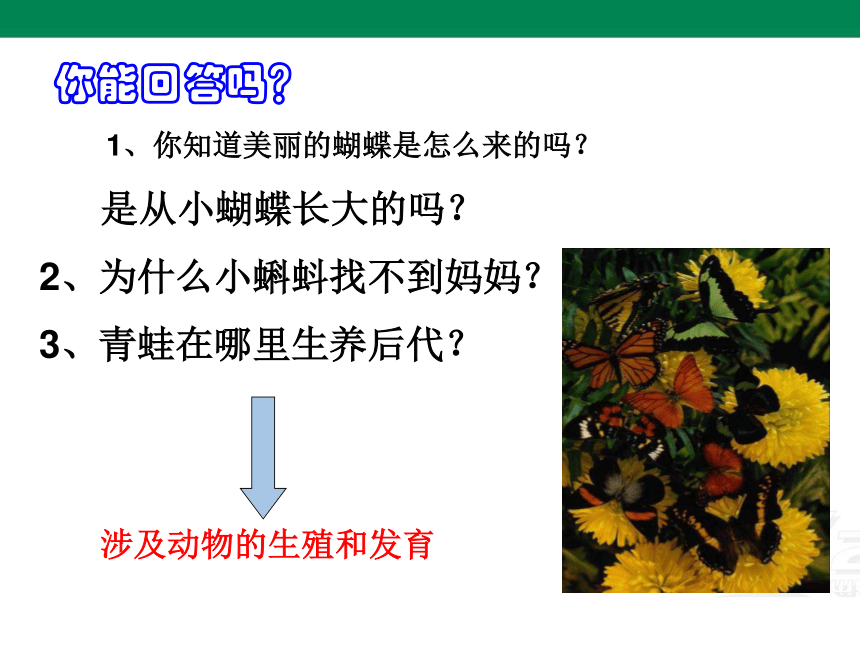 你能回答吗?

1、你知道美丽的蝴蝶是怎么来的吗?

是从小蝴蝶长大的吗?

2、为什么小蝌蚪找不到妈妈?

3、青蛙在哪里生养后代?

涉及动物的生殖和发育